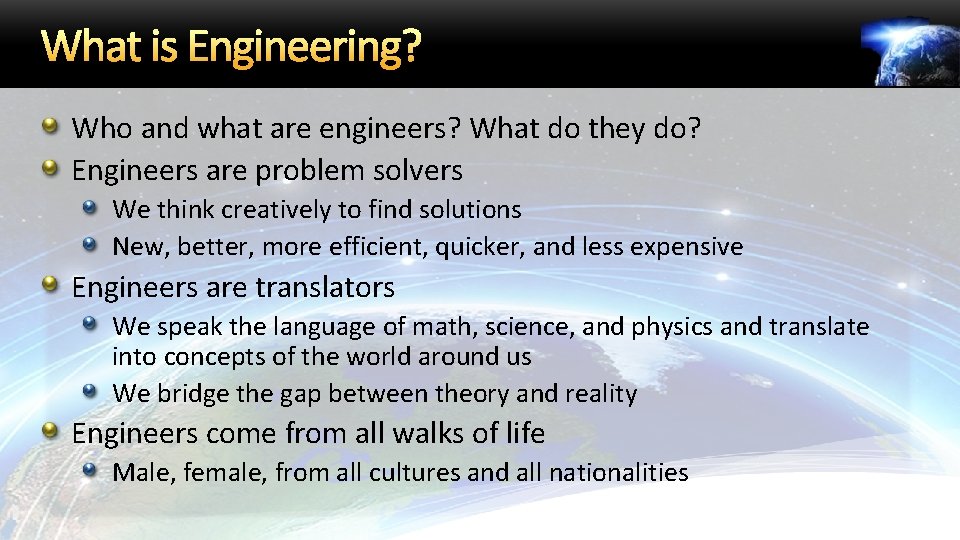 What is Engineering?

Who and what are engineers? What do they do?

Engineers are problem solvers

We think creatively to find solutions

New, better, more efficient, quicker, and less expensive

Engineers are translators

We speak the language of math, science, and physics and translate into concepts of the world around us

We bridge the gap between theory and reality

Engineers come from all walks of life

Male, female, from all cultures and all nationalities